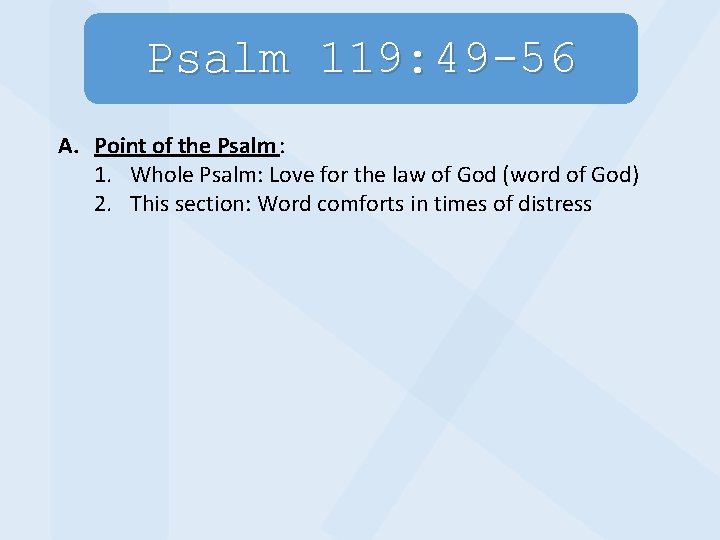 Psalm 119:49-56

A. Point of the Psalm:
1. Whole Psalm: Love for the law of God (word of God)
2. This section: Word comforts in times of distress